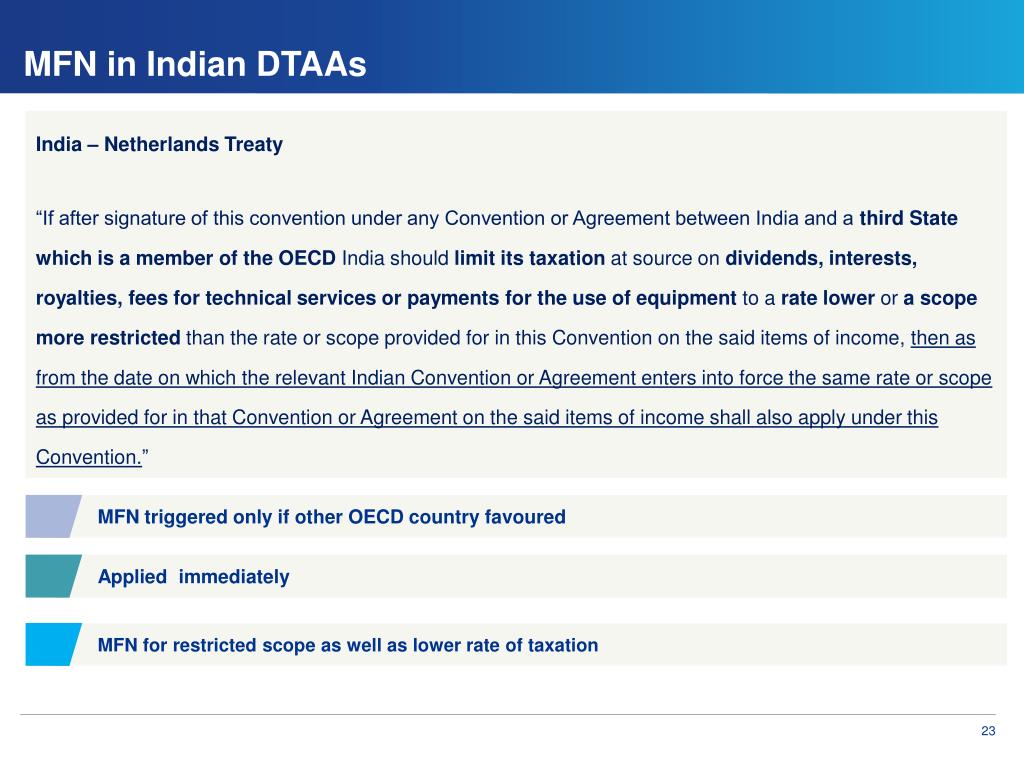 MFN in Indian DTAAs

India – Netherlands Treaty

“If after signature of this convention under any Convention or Agreement between India and a third State which is a member of the OECD India should limit its taxation at source on dividends, interests, royalties, fees for technical services or payments for the use of equipment to a rate lower or a scope more restricted than the rate or scope provided for in this Convention on the said items of income, then as from the date on which the relevant Indian Convention or Agreement enters into force the same rate or scope as provided for in that Convention or Agreement on the said items of income shall also apply under this Convention.”

MFN triggered only if other OECD country favoured

Applied immediately

MFN for restricted scope as well as lower rate of taxation

23